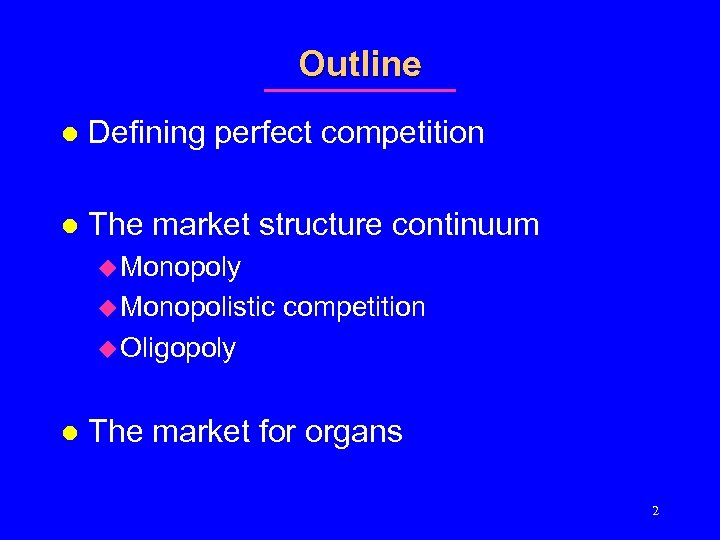 Outline

- Defining perfect competition

- The market structure continuum
  - Monopoly
  - Monopolistic competition
  - Oligopoly

- The market for organs

2